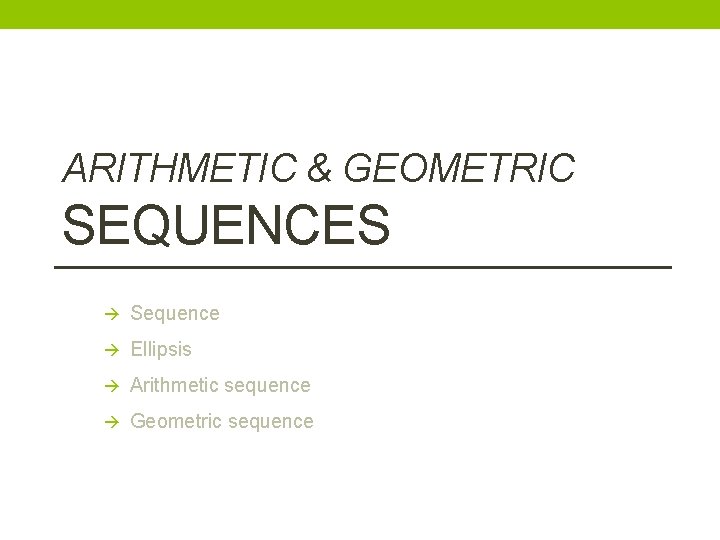 ARITHMETIC & GEOMETRIC
SEQUENCES

→ Sequence
→ Ellipsis
→ Arithmetic sequence
→ Geometric sequence